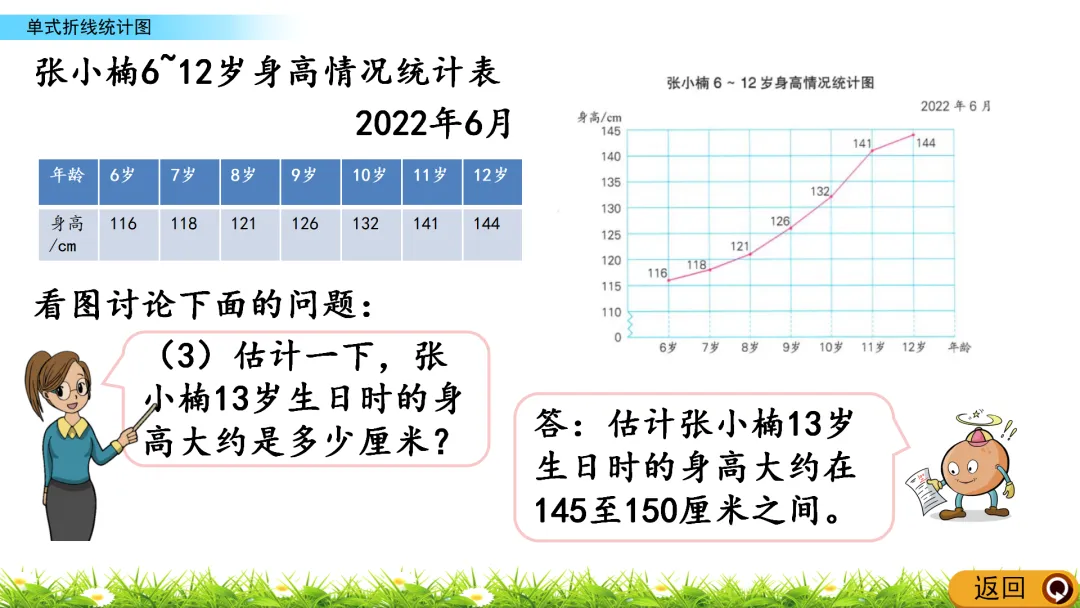 单式折线统计图

张小楠6~12岁身高情况统计表

2022年6月

| 年龄 | 6岁 | 7岁 | 8岁 | 9岁 | 10岁 | 11岁 | 12岁 |
|---|---|---|---|---|---|---|---|
| 身高/cm | 116 | 118 | 121 | 126 | 132 | 141 | 144 |

张小楠 6 ~ 12 岁身高情况统计图

2022 年 6 月

身高/cm

145
140
135
130
125
120
115
110
0

116 118 121 126 132 141 144

6岁 7岁 8岁 9岁 10岁 11岁 12岁 年龄

看图讨论下面的问题：

（3）估计一下，张小楠13岁生日时的身高大约是多少厘米？

答：估计张小楠13岁生日时的身高大约在145至150厘米之间。

返回